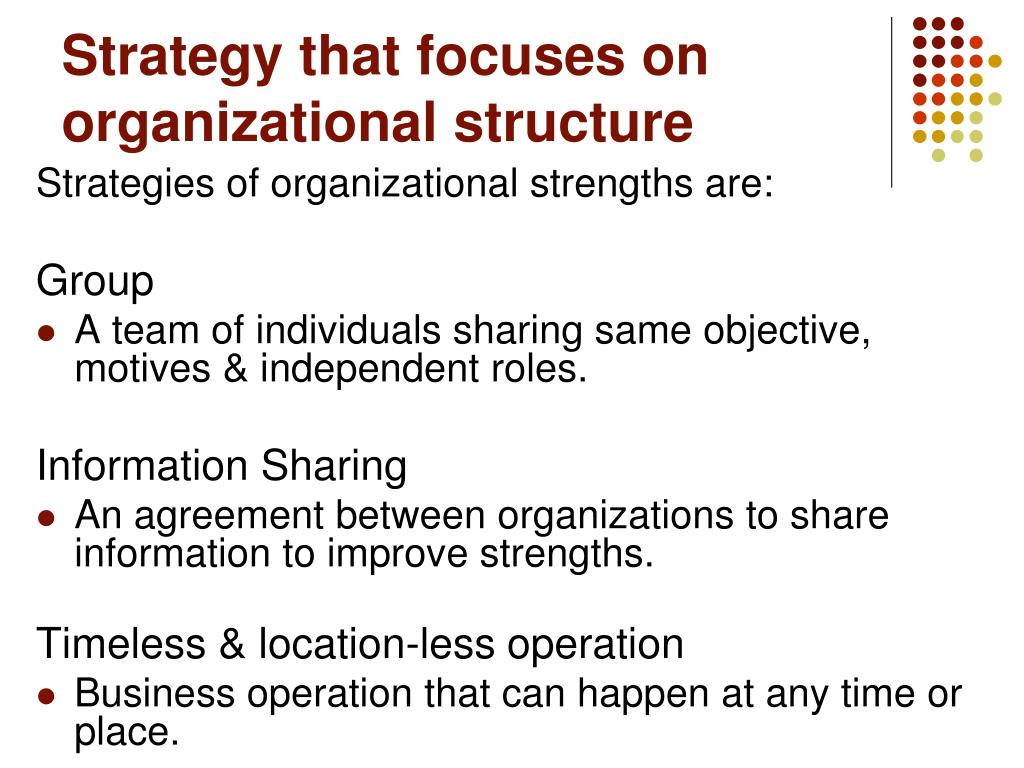 Strategy that focuses on organizational structure

Strategies of organizational strengths are:

Group
- A team of individuals sharing same objective, motives & independent roles.

Information Sharing
- An agreement between organizations to share information to improve strengths.

Timeless & location-less operation
- Business operation that can happen at any time or place.